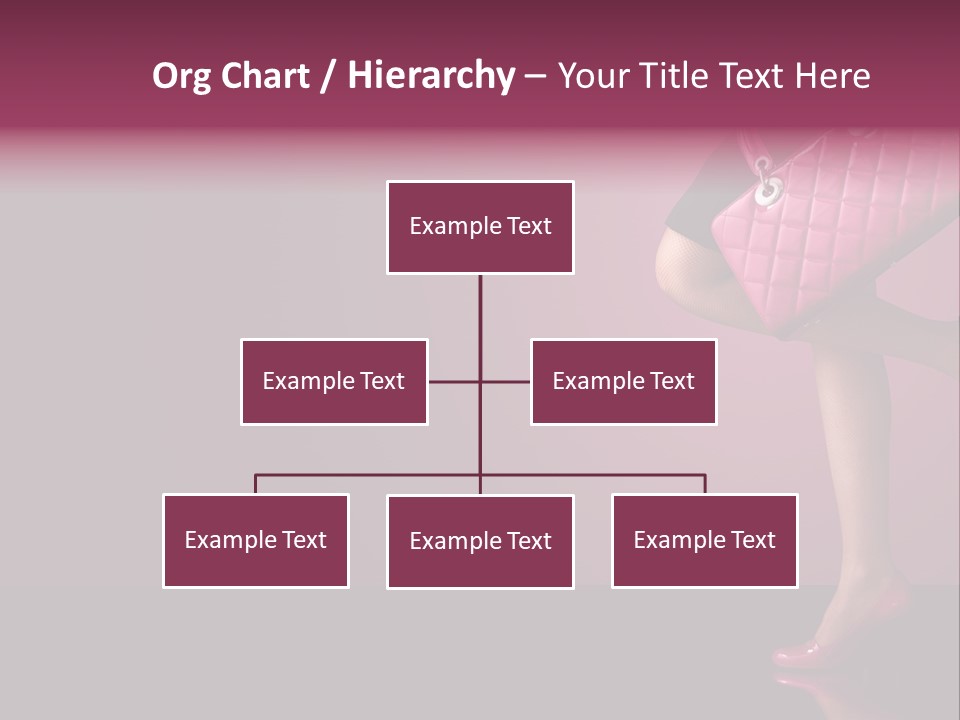 Org Chart / Hierarchy – Your Title Text Here

Example Text

Example Text

Example Text

Example Text

Example Text

Example Text